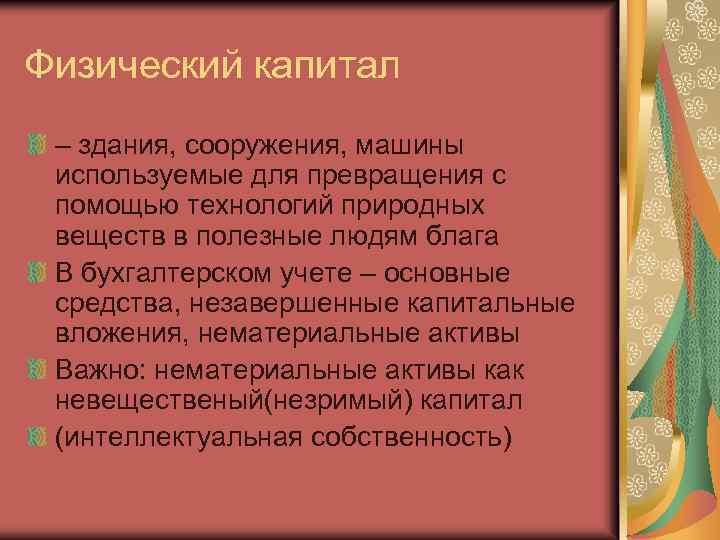 Физический капитал

– здания, сооружения, машины используемые для превращения с помощью технологий природных веществ в полезные людям блага

В бухгалтерском учете – основные средства, незавершенные капитальные вложения, нематериальные активы

Важно: нематериальные активы как невещественый(незримый) капитал

(интеллектуальная собственность)